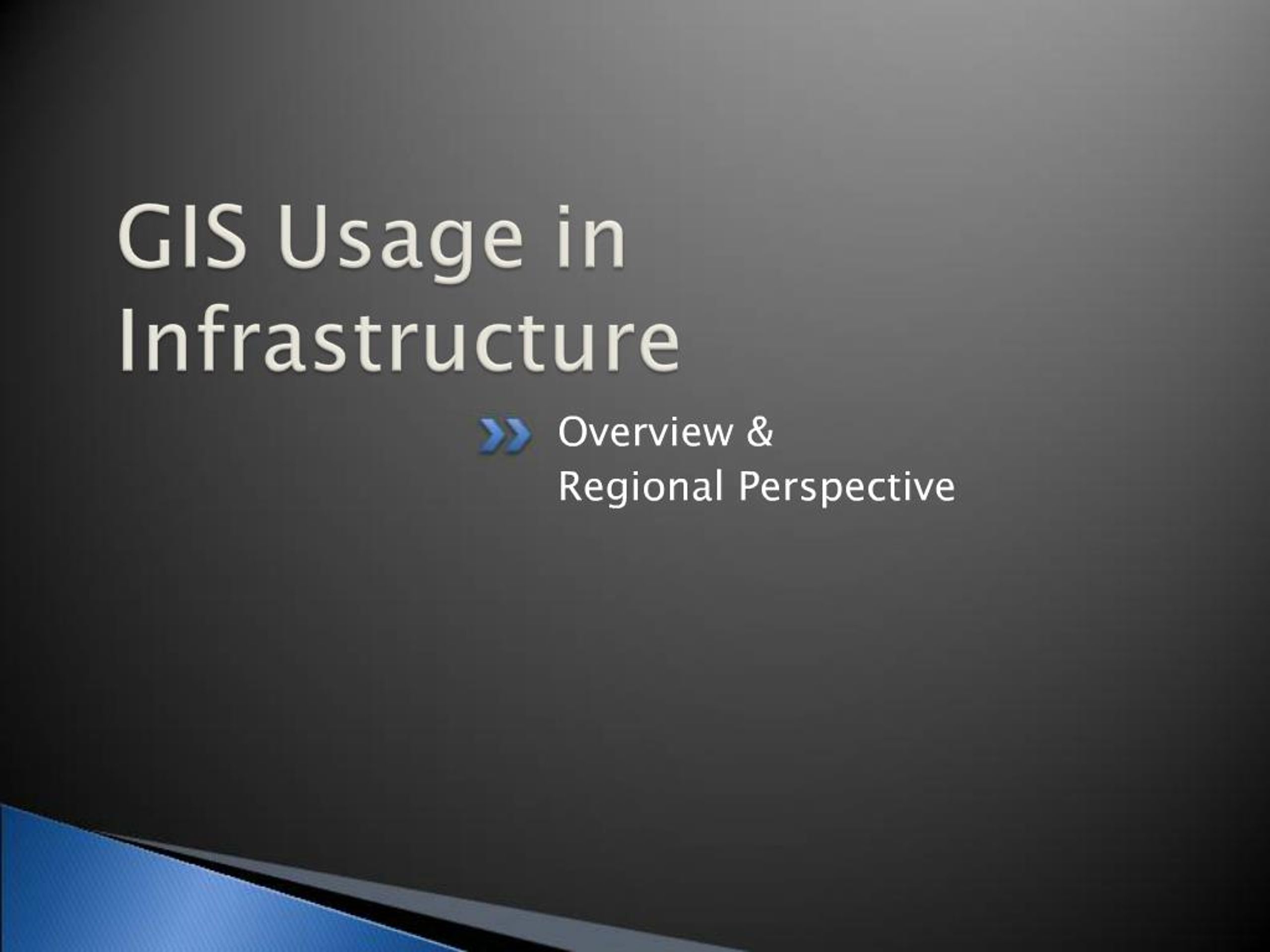 GIS Usage in Infrastructure

Overview &
Regional Perspective